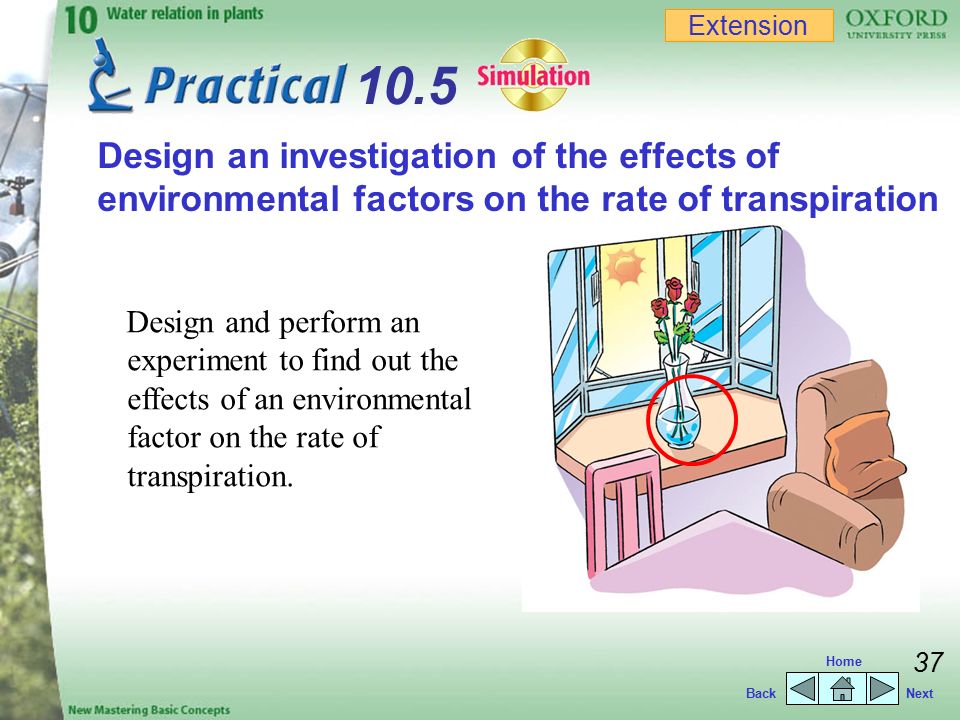 10 Water relation in plants

Extension

OXFORD
UNIVERSITY PRESS

Practical 10.5

Simulation

Design an investigation of the effects of environmental factors on the rate of transpiration

Design and perform an experiment to find out the effects of an environmental factor on the rate of transpiration.

Home

37

Back

Next

New Mastering Basic Concepts